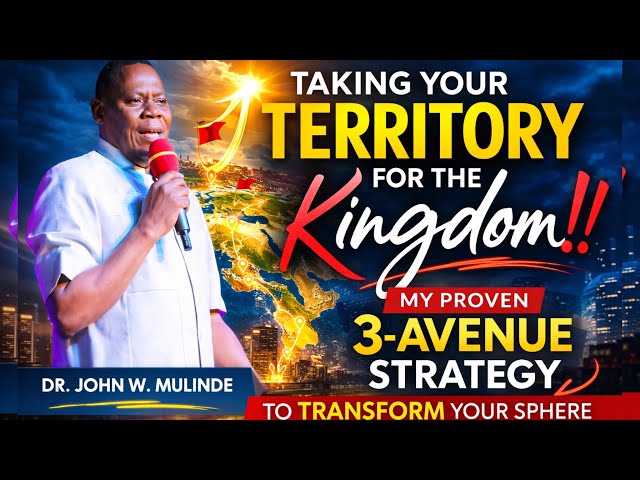 TAKING YOUR TERRITORY FOR THE Kingdom!!

MY PROVEN 3-AVENUE STRATEGY

TO TRANSFORM YOUR SPHERE

DR. JOHN W. MULINDE